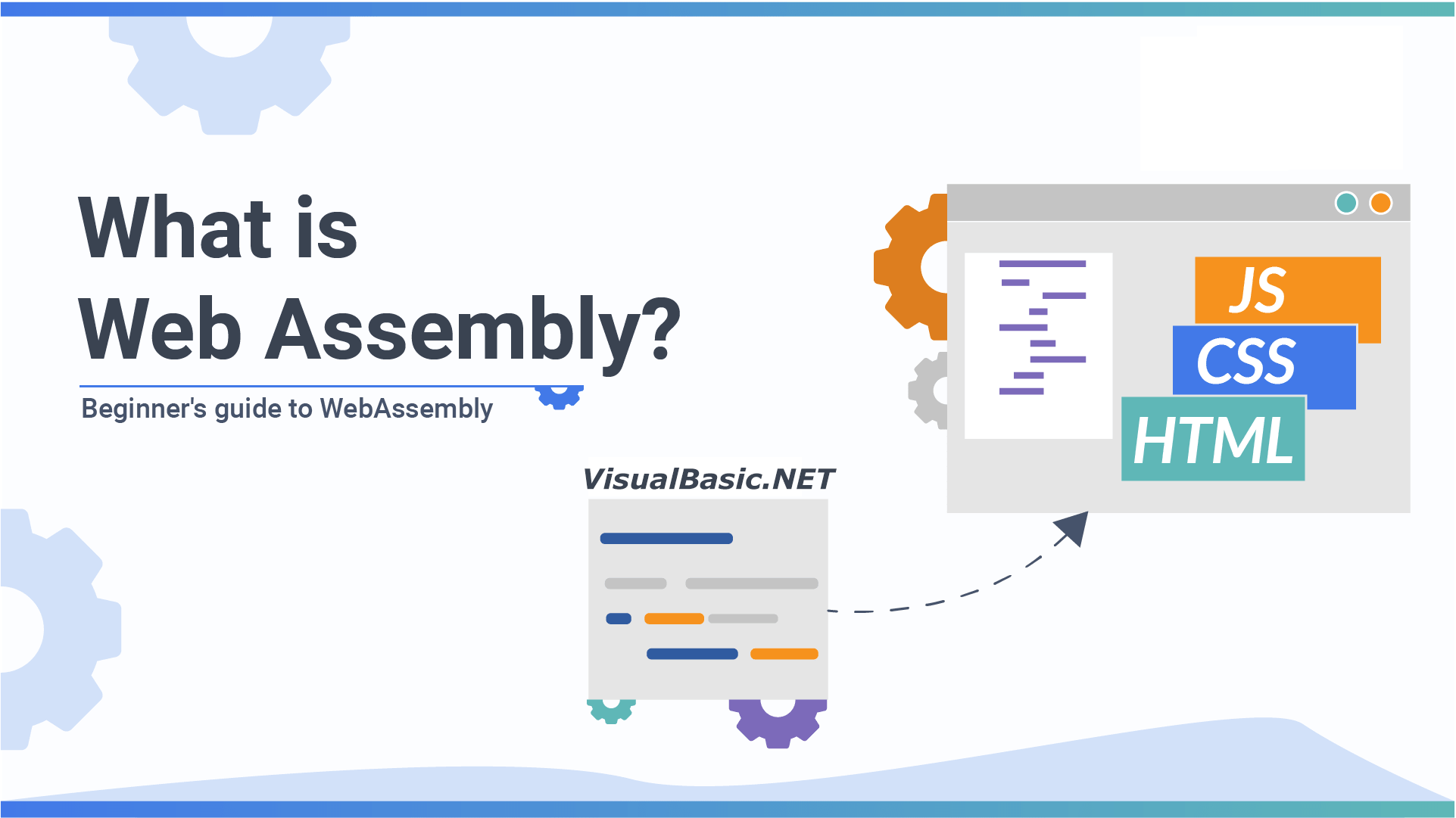 What is
Web Assembly?

Beginner's guide to WebAssembly

VisualBasic.NET

JS
CSS
HTML